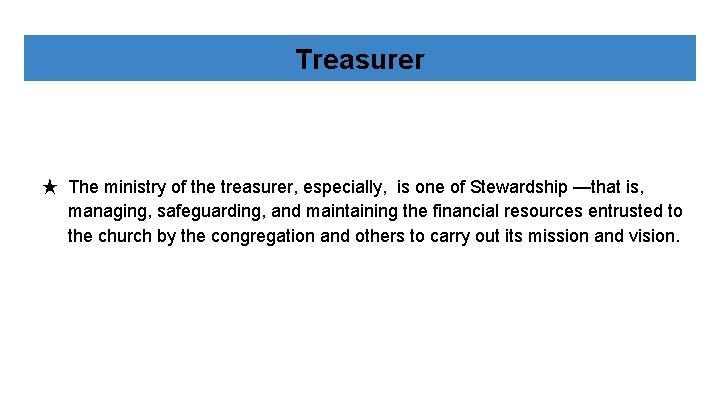 Treasurer

★ The ministry of the treasurer, especially,  is one of Stewardship —that is, managing, safeguarding, and maintaining the financial resources entrusted to the church by the congregation and others to carry out its mission and vision.